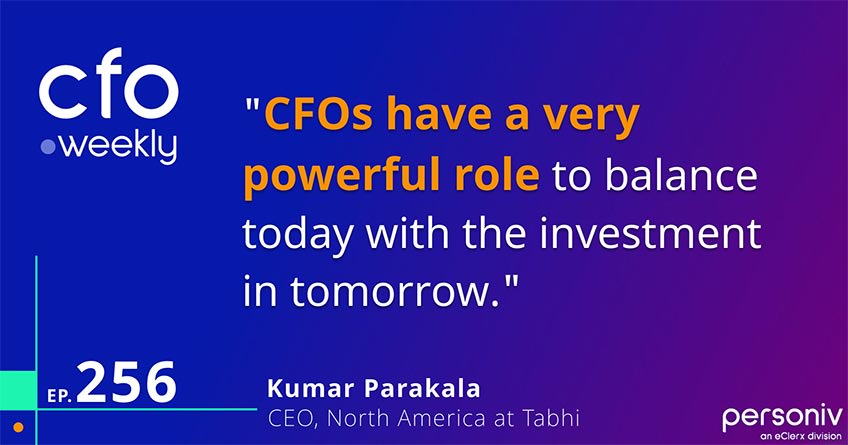 cfo
weekly

"CFOs have a very powerful role to balance today with the investment in tomorrow."

EP. 256

Kumar Parakala
CEO, North America at Tabhi

personiv
an eClerx division